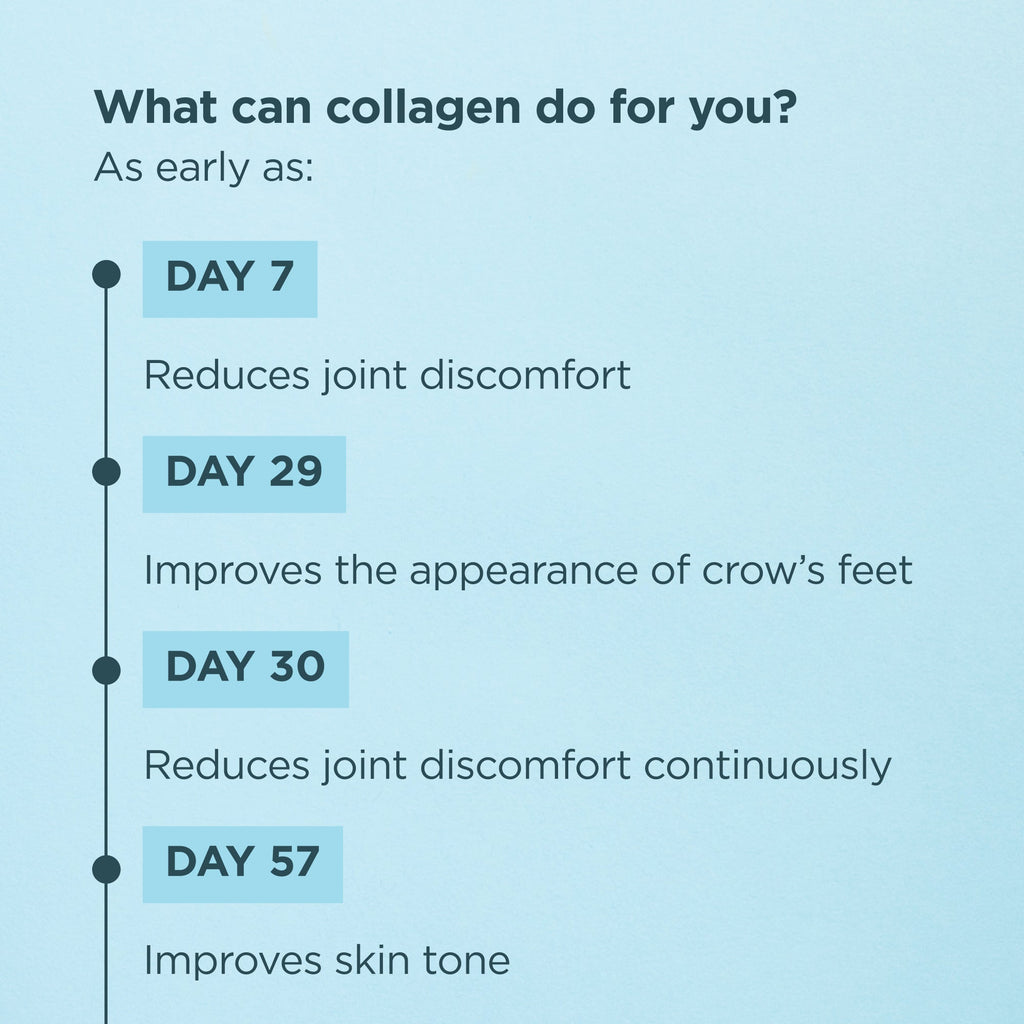 What can collagen do for you?
As early as:

DAY 7

Reduces joint discomfort

DAY 29

Improves the appearance of crow's feet

DAY 30

Reduces joint discomfort continuously

DAY 57

Improves skin tone